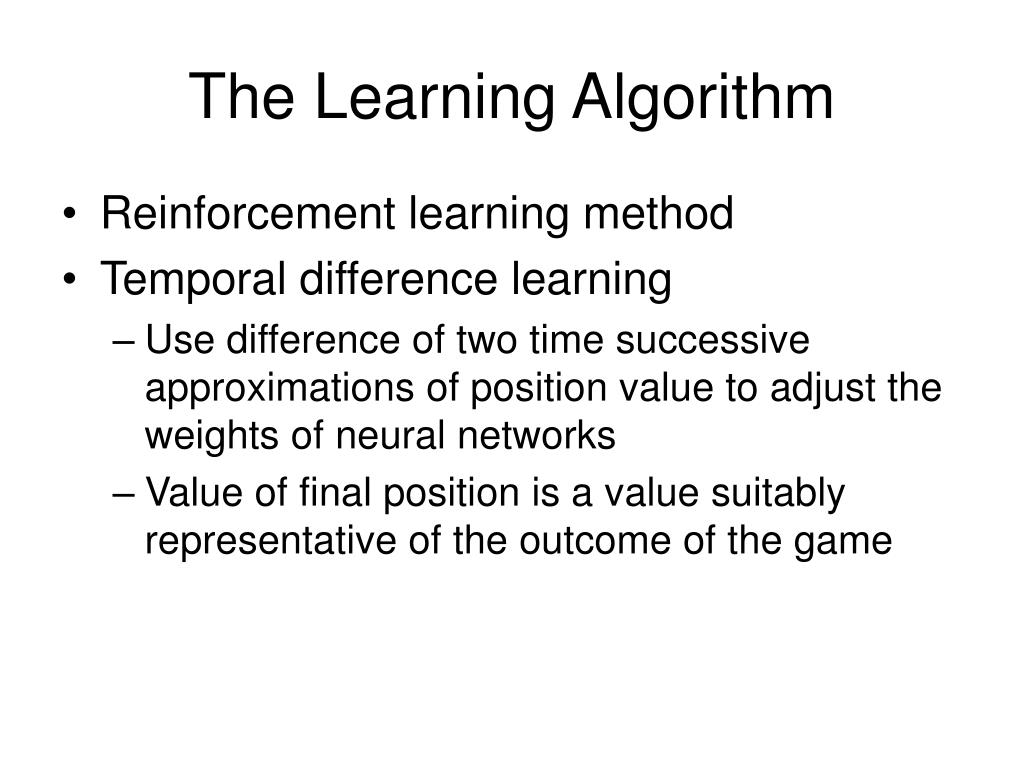 The Learning Algorithm

• Reinforcement learning method
• Temporal difference learning
– Use difference of two time successive approximations of position value to adjust the weights of neural networks
– Value of final position is a value suitably representative of the outcome of the game